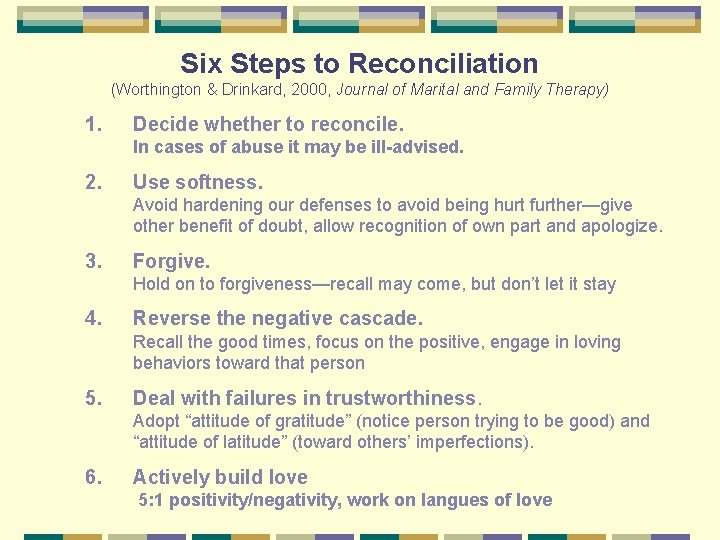 Six Steps to Reconciliation

(Worthington & Drinkard, 2000, Journal of Marital and Family Therapy)

1. Decide whether to reconcile.
In cases of abuse it may be ill-advised.

2. Use softness.
Avoid hardening our defenses to avoid being hurt further—give other benefit of doubt, allow recognition of own part and apologize.

3. Forgive.
Hold on to forgiveness—recall may come, but don't let it stay

4. Reverse the negative cascade.
Recall the good times, focus on the positive, engage in loving behaviors toward that person

5. Deal with failures in trustworthiness.
Adopt "attitude of gratitude" (notice person trying to be good) and "attitude of latitude" (toward others' imperfections).

6. Actively build love
5:1 positivity/negativity, work on langues of love